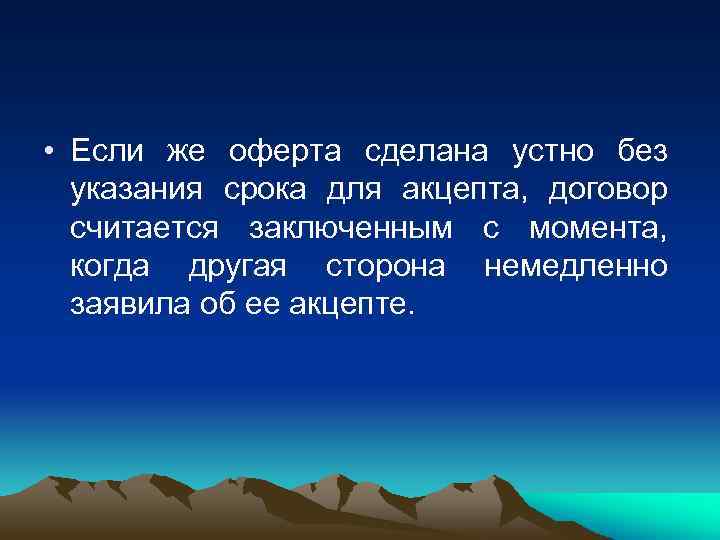 • Если же оферта сделана устно без указания срока для акцепта, договор считается заключенным с момента, когда другая сторона немедленно заявила об ее акцепте.